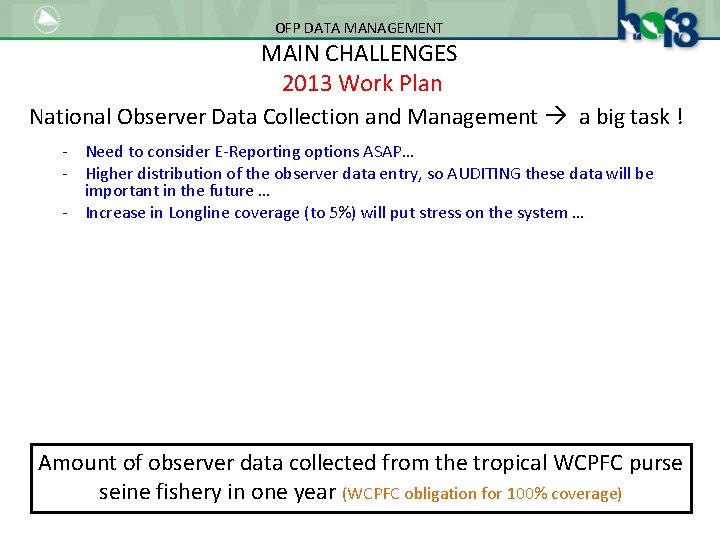 OFP DATA MANAGEMENT

hof8

MAIN CHALLENGES
2013 Work Plan

National Observer Data Collection and Management → a big task !

- Need to consider E-Reporting options ASAP…
- Higher distribution of the observer data entry, so AUDITING these data will be important in the future …
- Increase in Longline coverage (to 5%) will put stress on the system …

Amount of observer data collected from the tropical WCPFC purse seine fishery in one year (WCPFC obligation for 100% coverage)